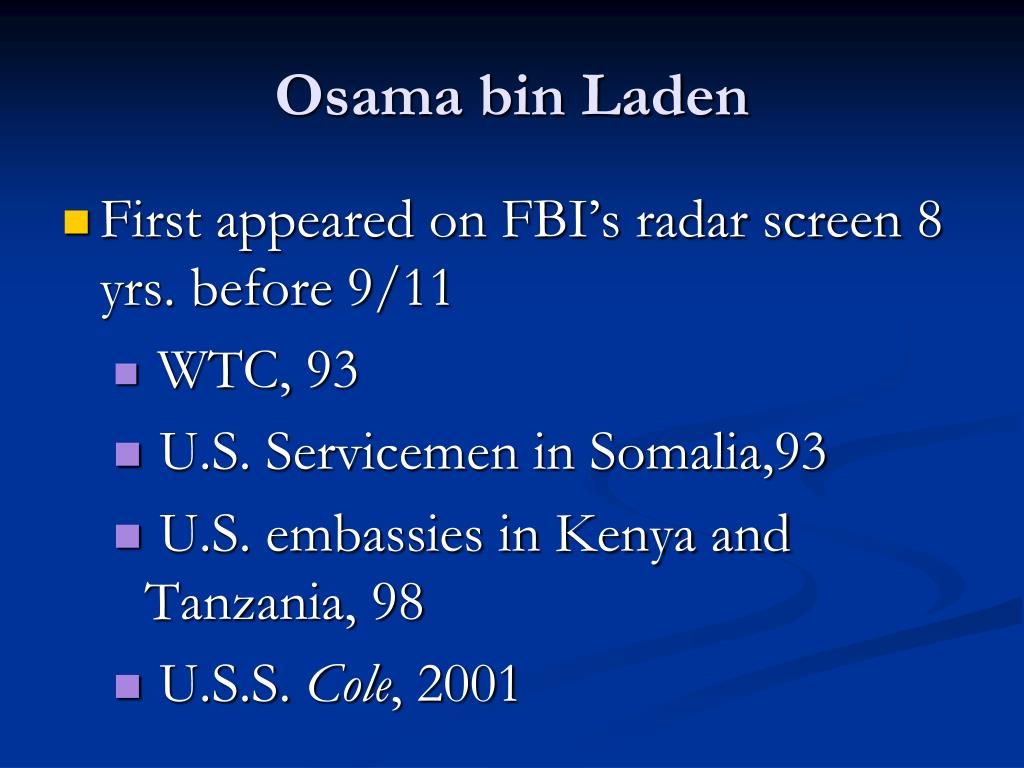 Osama bin Laden

First appeared on FBI’s radar screen 8 yrs. before 9/11

WTC, 93

U.S. Servicemen in Somalia,93

U.S. embassies in Kenya and Tanzania, 98

U.S.S. Cole, 2001